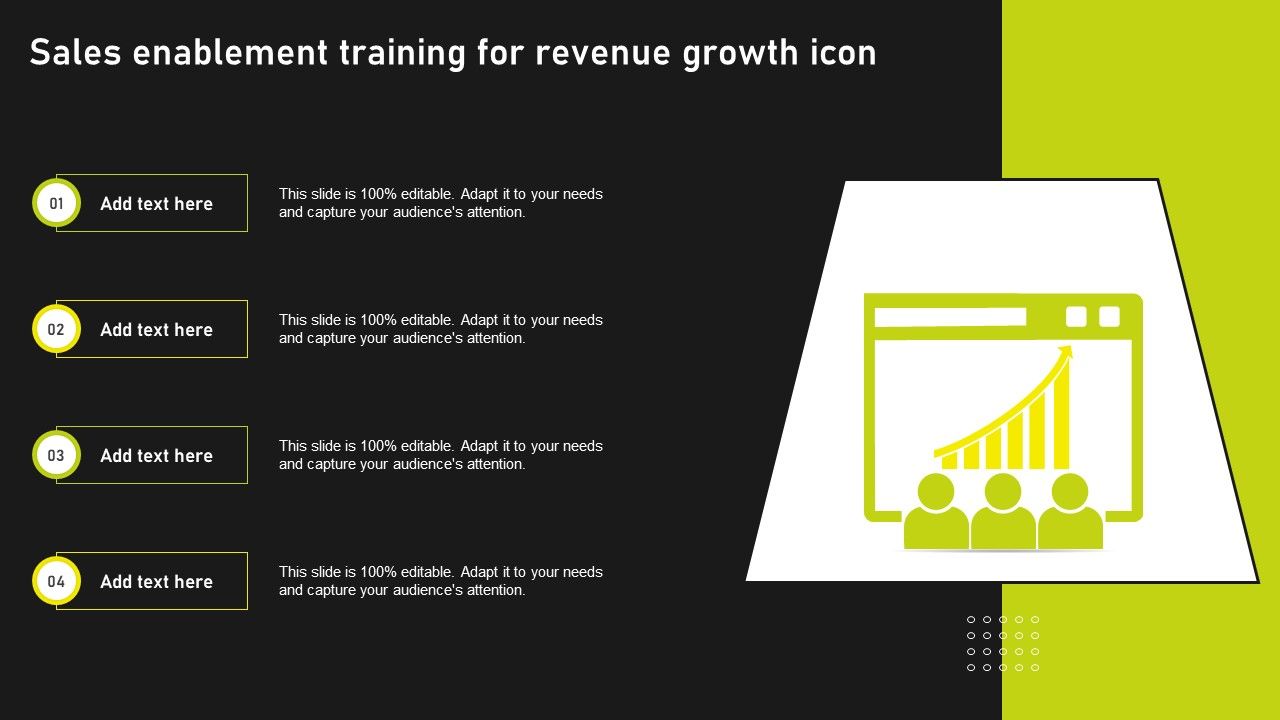 Sales enablement training for revenue growth icon

01
Add text here
This slide is 100% editable. Adapt it to your needs and capture your audience's attention.

02
Add text here
This slide is 100% editable. Adapt it to your needs and capture your audience's attention.

03
Add text here
This slide is 100% editable. Adapt it to your needs and capture your audience's attention.

04
Add text here
This slide is 100% editable. Adapt it to your needs and capture your audience's attention.